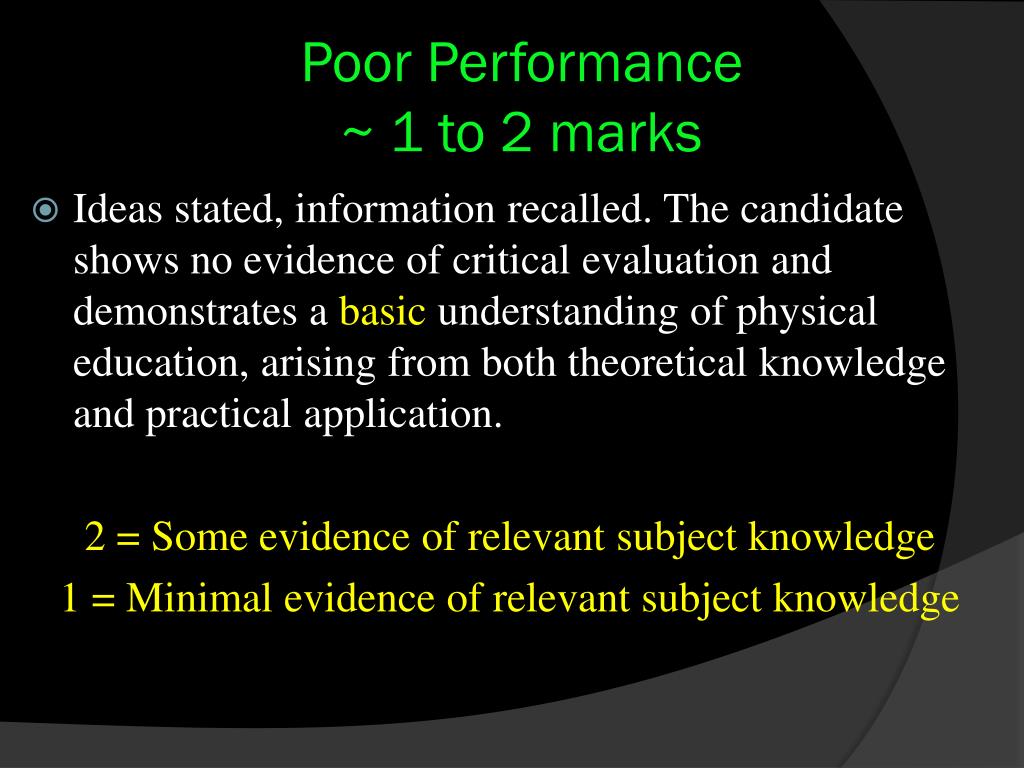 Poor Performance
~ 1 to 2 marks

Ideas stated, information recalled. The candidate shows no evidence of critical evaluation and demonstrates a basic understanding of physical education, arising from both theoretical knowledge and practical application.

2 = Some evidence of relevant subject knowledge
1 = Minimal evidence of relevant subject knowledge